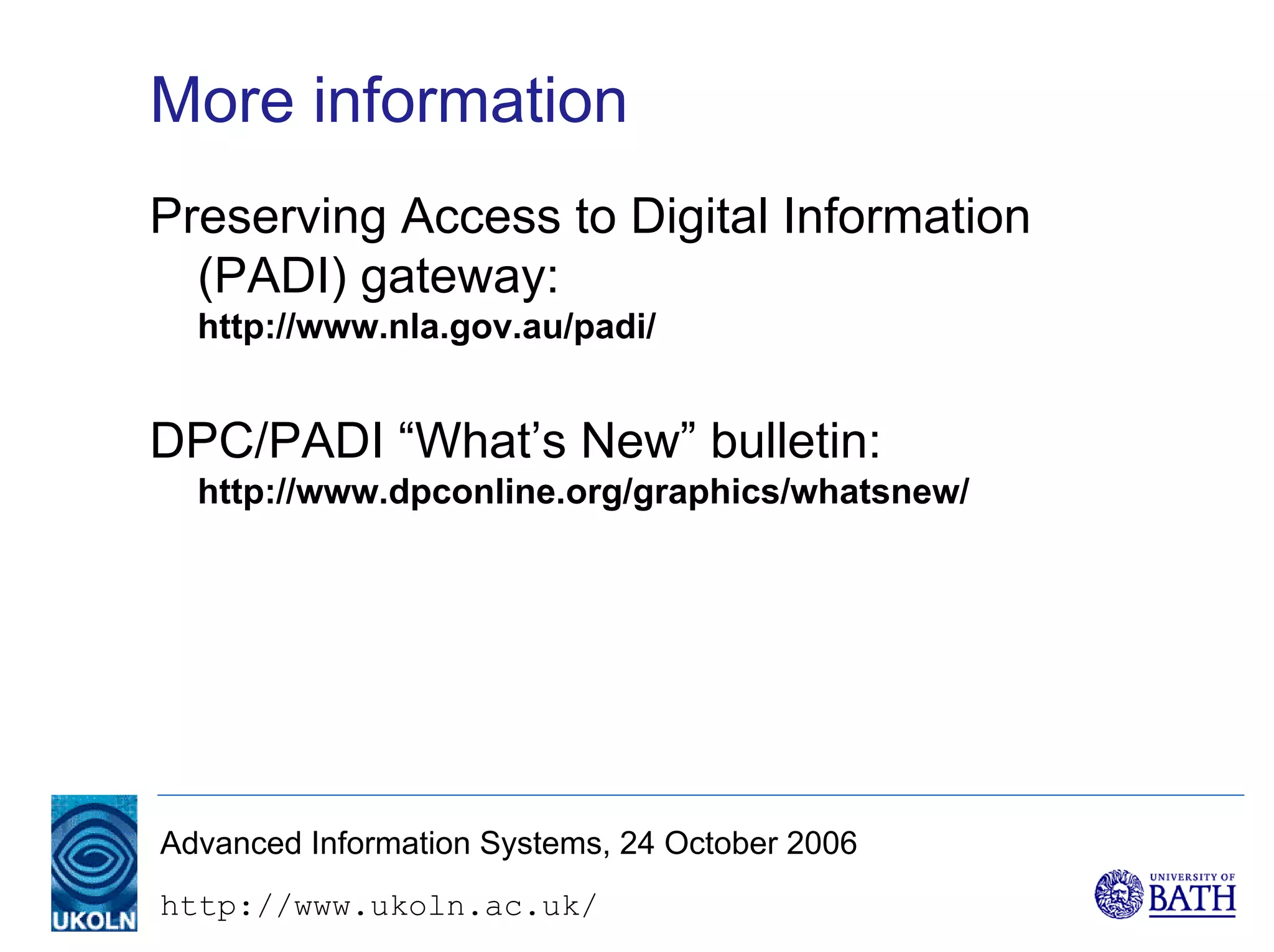 More information

Preserving Access to Digital Information (PADI) gateway:
http://www.nla.gov.au/padi/

DPC/PADI “What’s New” bulletin:
http://www.dpconline.org/graphics/whatsnew/

UKOLN

Advanced Information Systems, 24 October 2006

http://www.ukoln.ac.uk/

UNIVERSITY OF BATH